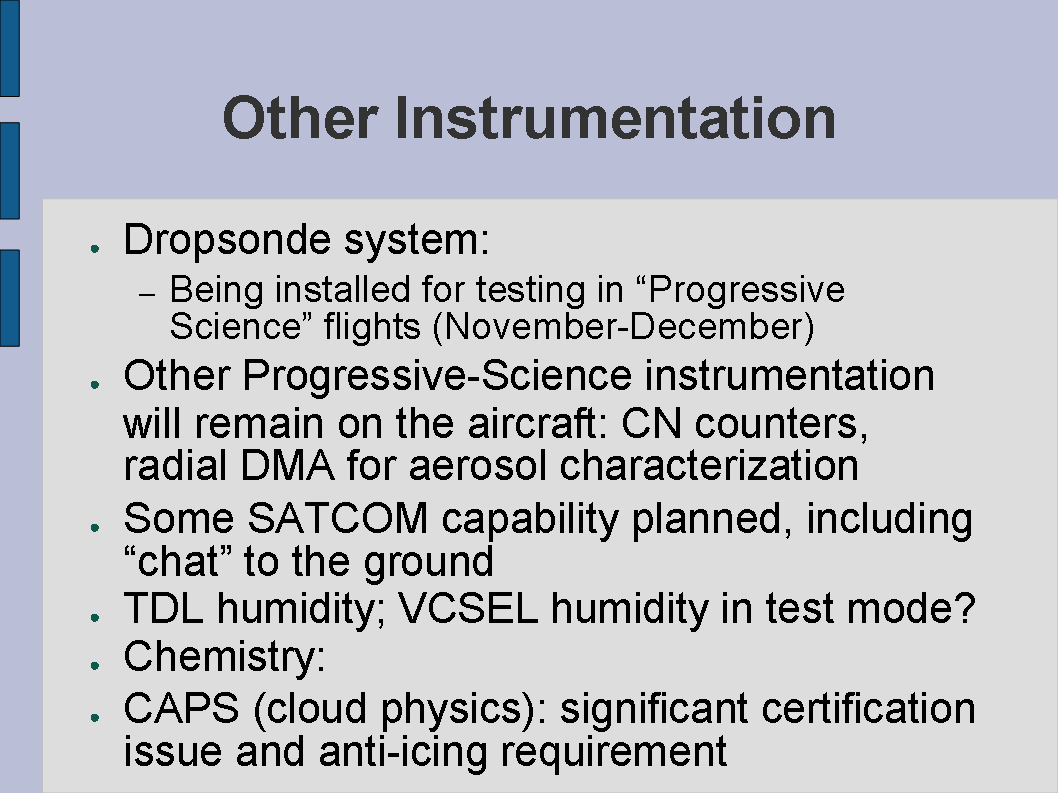 Other Instrumentation

● Dropsonde system:
– Being installed for testing in “Progressive Science” flights (November-December)
● Other Progressive-Science instrumentation will remain on the aircraft: CN counters, radial DMA for aerosol characterization
● Some SATCOM capability planned, including “chat” to the ground
● TDL humidity; VCSEL humidity in test mode?
● Chemistry:
● CAPS (cloud physics): significant certification issue and anti-icing requirement